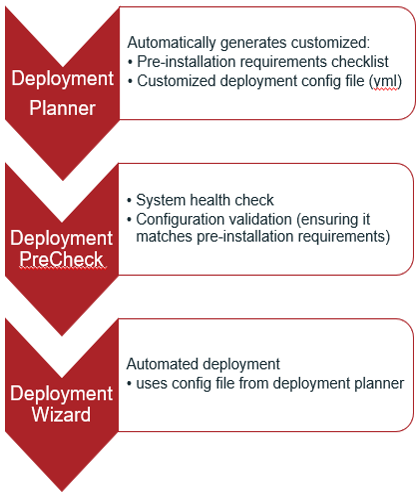 Deployment Planner

Automatically generates customized:
• Pre-installation requirements checklist
• Customized deployment config file (yml)

Deployment PreCheck

• System health check
• Configuration validation (ensuring it matches pre-installation requirements)

Deployment Wizard

Automated deployment
• uses config file from deployment planner